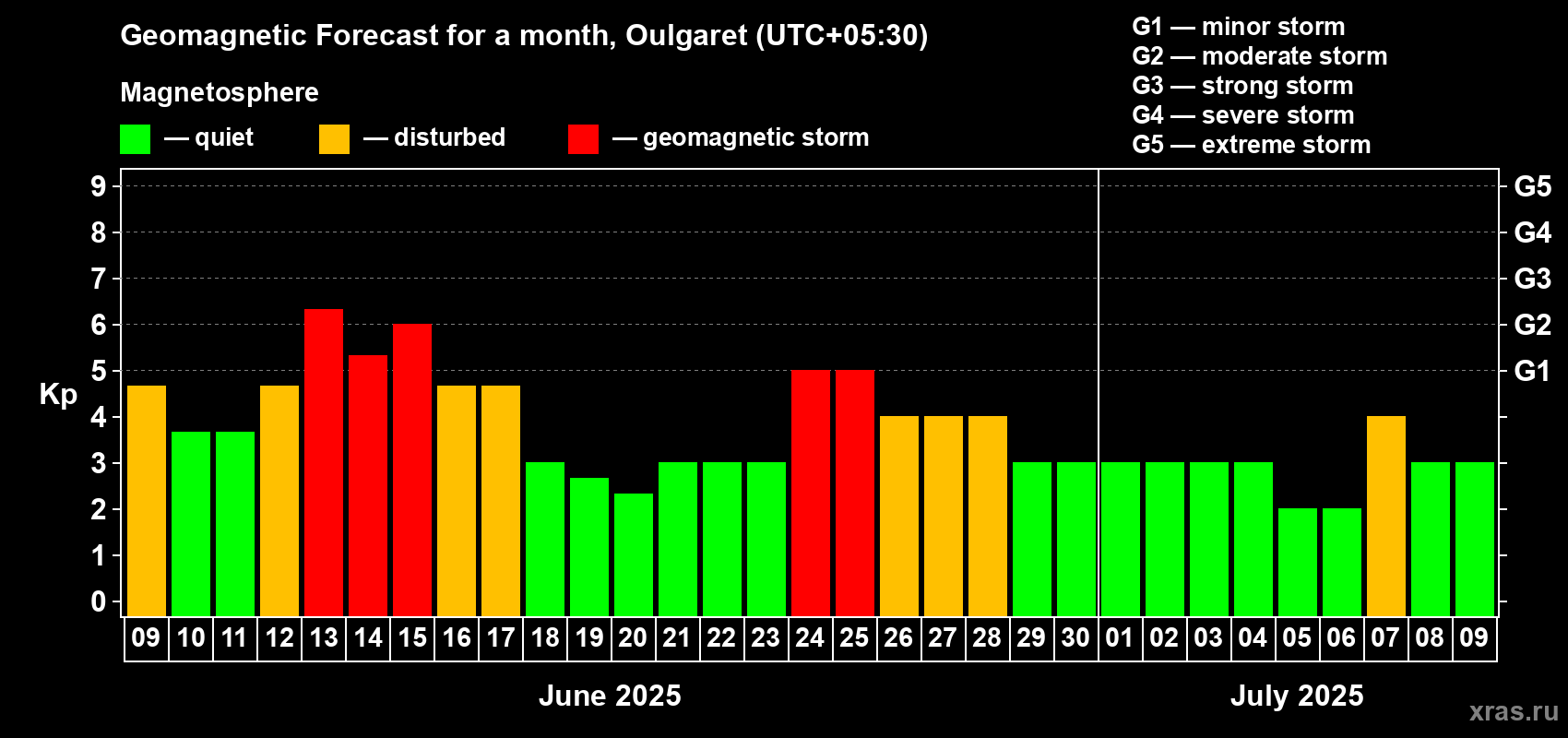 Geomagnetic Forecast for a month, Oulgaret (UTC+05:30)

Magnetosphere

— quiet — disturbed — geomagnetic storm

G1 — minor storm
G2 — moderate storm
G3 — strong storm
G4 — severe storm
G5 — extreme storm

Kp

9
8
7
6
5
4
3
2
1
0

G5
G4
G3
G2
G1

09 10 11 12 13 14 15 16 17 18 19 20 21 22 23 24 25 26 27 28 29 30 01 02 03 04 05 06 07 08 09

June 2025

July 2025

xras.ru